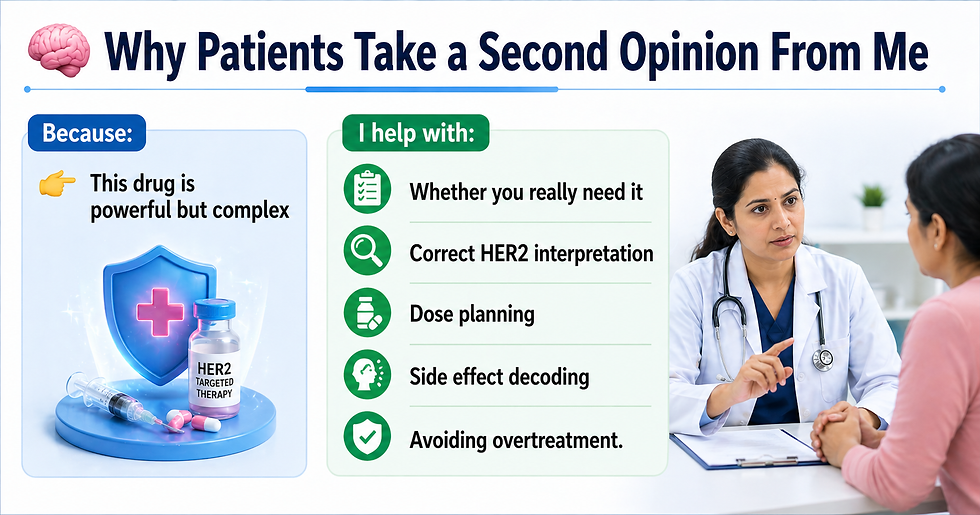 Why Patients Take a Second Opinion From Me

Because:

This drug is powerful but complex

HER2 TARGETED THERAPY

I help with:

Whether you really need it

Correct HER2 interpretation

Dose planning

Side effect decoding

Avoiding overtreatment.